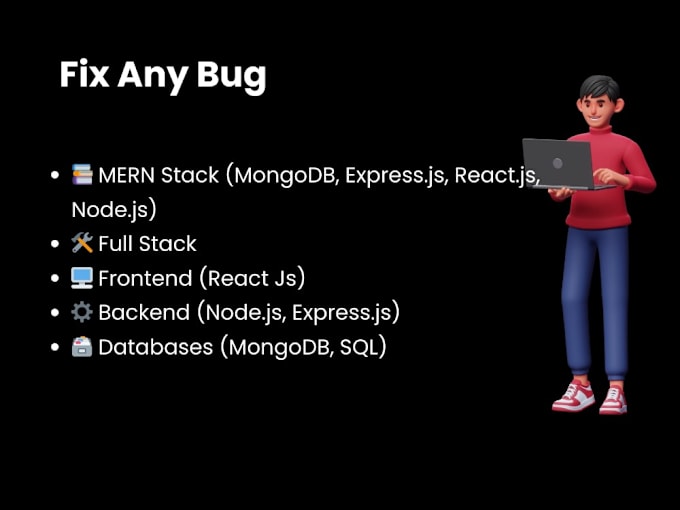 Fix Any Bug

- 📚 MERN Stack (MongoDB, Express.js, React.js, Node.js)
- 🛠️ Full Stack
- 🖥️ Frontend (React Js)
- ⚙️ Backend (Node.js, Express.js)
- 🗃️ Databases (MongoDB, SQL)